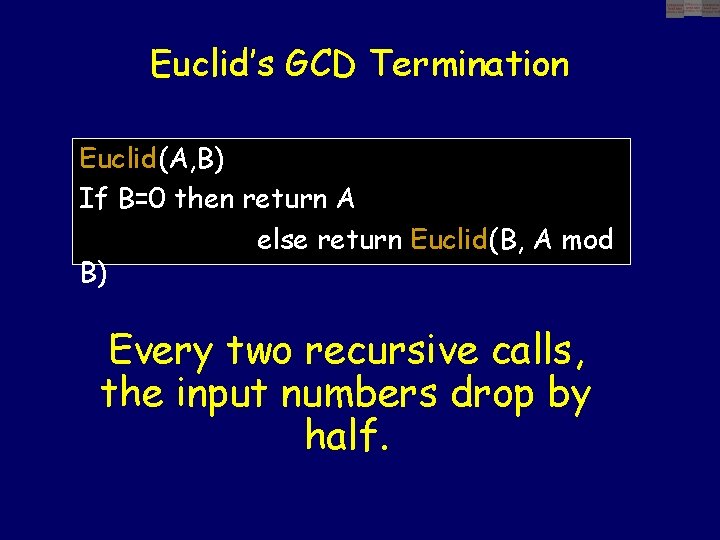 Euclid's GCD Termination

Euclid(A,B)
If B=0 then return A
else return Euclid(B, A mod B)

Every two recursive calls, the input numbers drop by half.